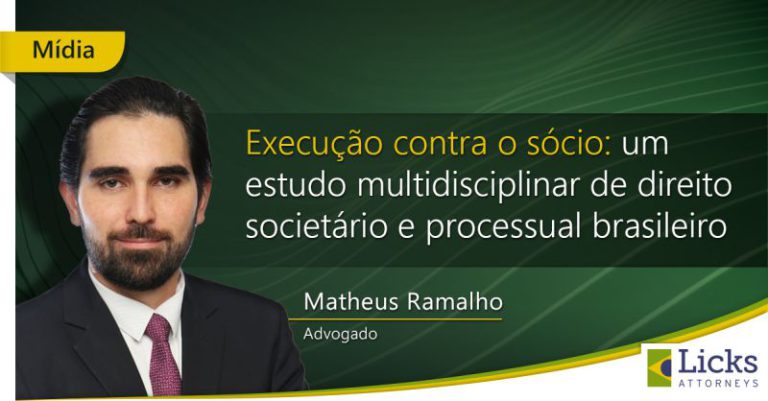 Mídia

Execução contra o sócio: um estudo multidisciplinar de direito societário e processual brasileiro

Matheus Ramalho
Advogado

Licks
ATTORNEYS